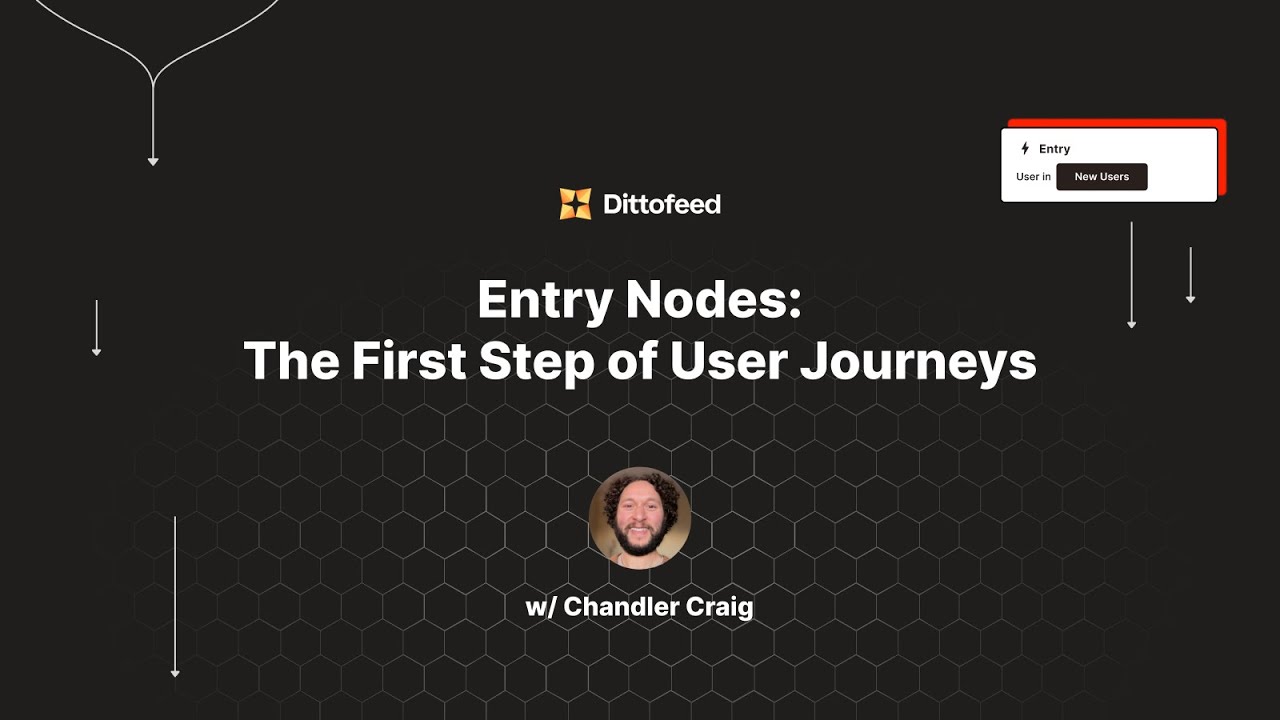 Entry
User in New Users

Dittofeed

Entry Nodes:
The First Step of User Journeys

w/ Chandler Craig